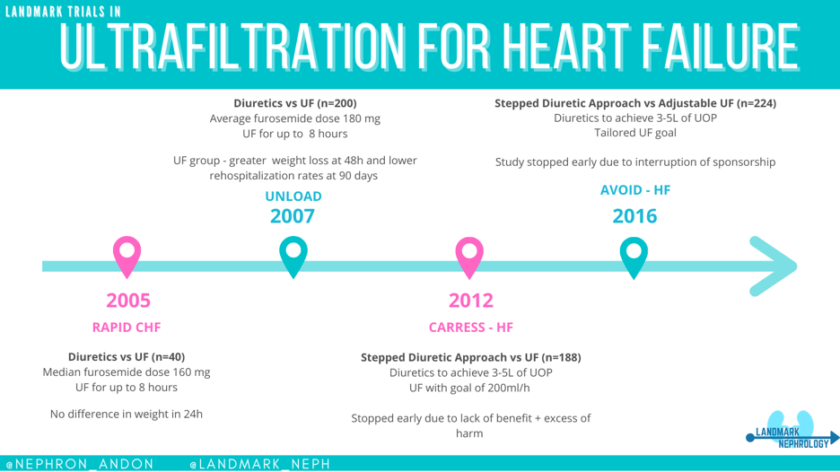 LANDMARK TRIALS IN
ULTRAFILTRATION FOR HEART FAILURE

Diuretics vs UF (n=200)
Average furosemide dose 180 mg
UF for up to 8 hours

UF group - greater weight loss at 48h and lower rehospitalization rates at 90 days

UNLOAD
2007

Stepped Diuretic Approach vs Adjustable UF (n=224)
Diuretics to achieve 3-5L of UOP
Tailored UF goal

Study stopped early due to interruption of sponsorship

AVOID - HF
2016

2005
RAPID CHF

Diuretics vs UF (n=40)
Median furosemide dose 160 mg
UF for up to 8 hours

No difference in weight in 24h

2012
CARRESS - HF

Stepped Diuretic Approach vs UF (n=188)
Diuretics to achieve 3-5L of UOP
UF with goal of 200ml/h

Stopped early due to lack of benefit + excess of harm

LANDMARK NEPHROLOGY

@NEPHRON_ANDON @LANDMARK_NEPH